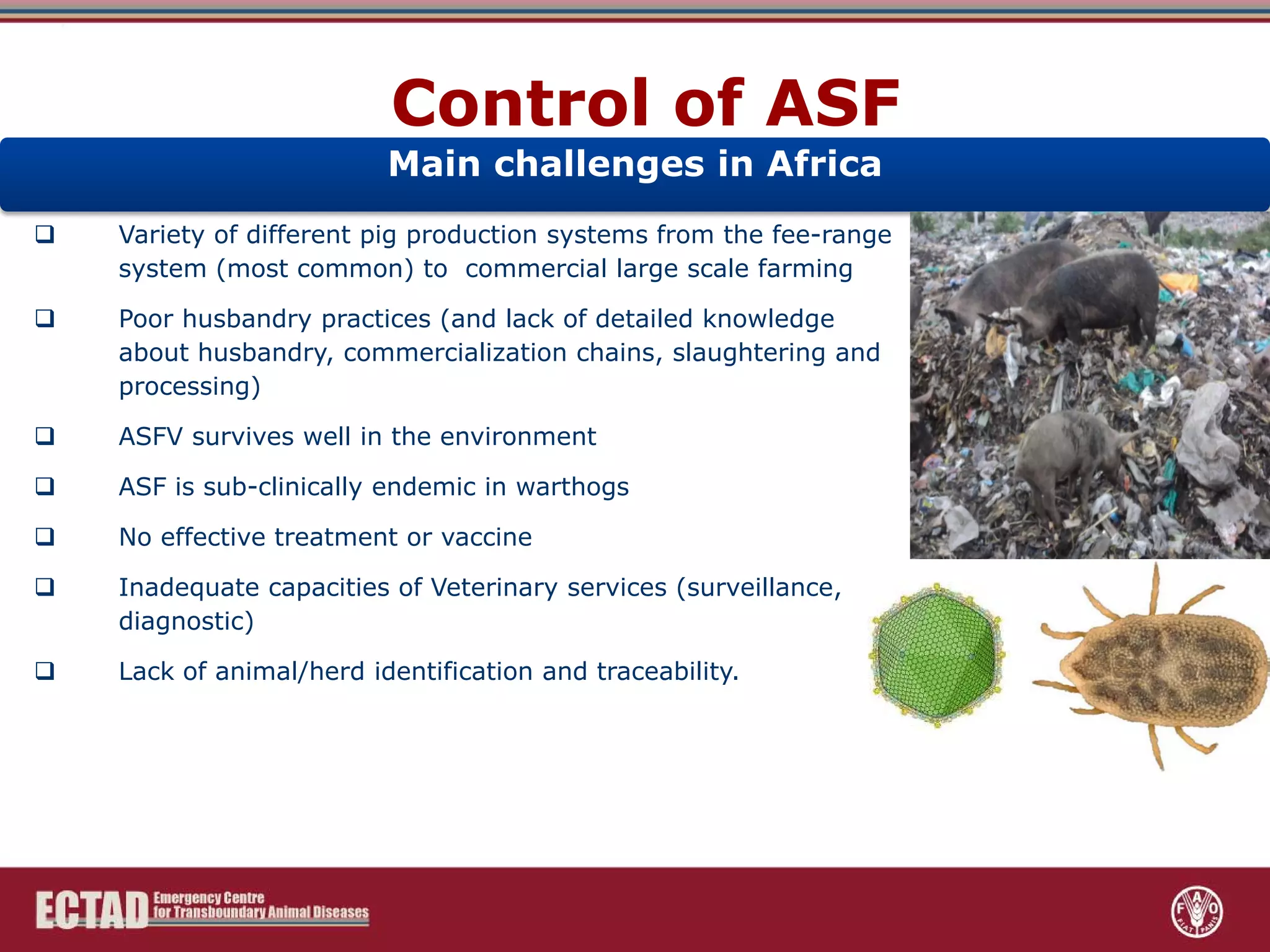 Control of ASF

Main challenges in Africa

❑ Variety of different pig production systems from the fee-range system (most common) to commercial large scale farming

❑ Poor husbandry practices (and lack of detailed knowledge about husbandry, commercialization chains, slaughtering and processing)

❑ ASFV survives well in the environment

❑ ASF is sub-clinically endemic in warthogs

❑ No effective treatment or vaccine

❑ Inadequate capacities of Veterinary services (surveillance, diagnostic)

❑ Lack of animal/herd identification and traceability.

ECTAD Emergency Centre for Transboundary Animal Diseases

F A O FIAT PANIS